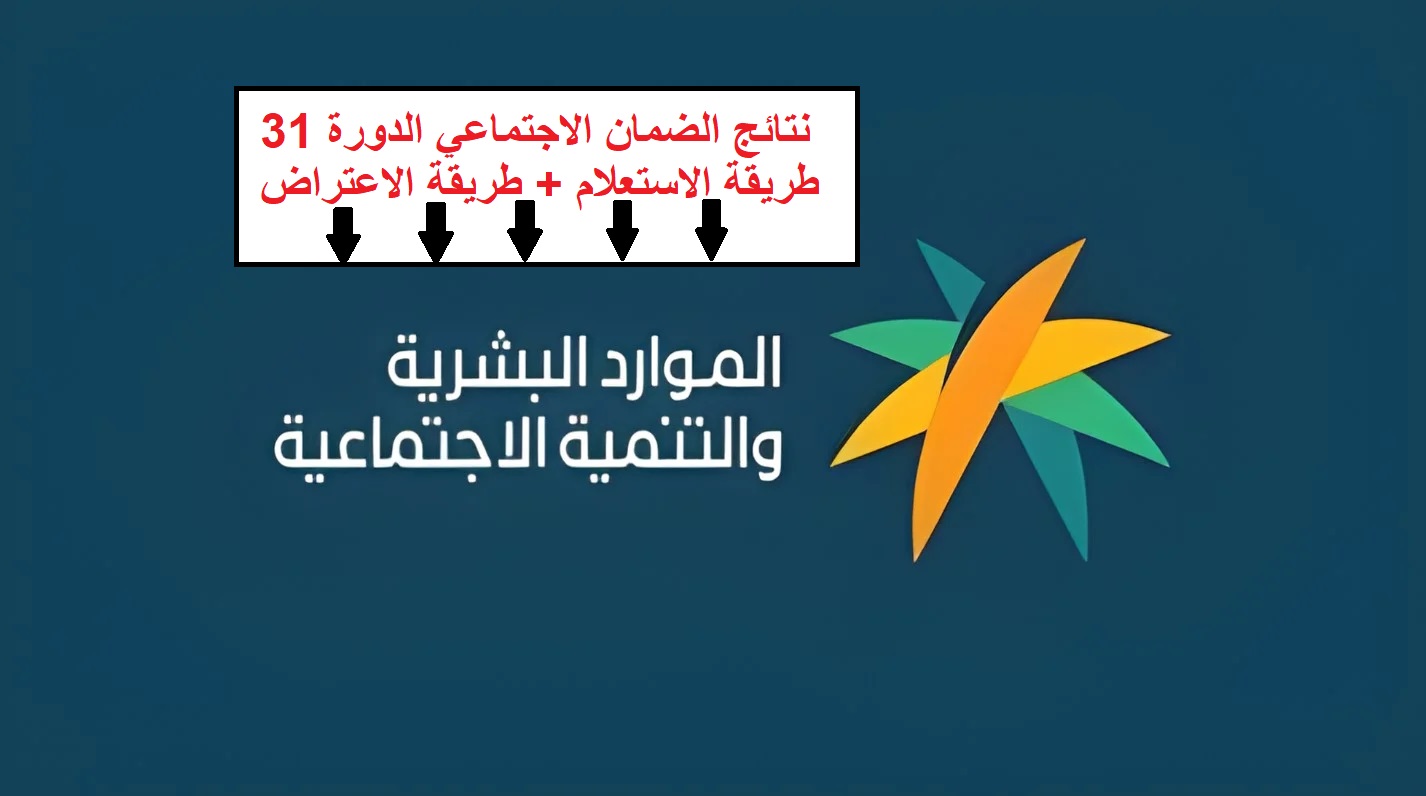 نتائج الضمان الاجتماعي الدورة 31
طريقة الاستعلام + طريقة الاعتراض

الموارد البشرية
والتنمية الاجتماعية